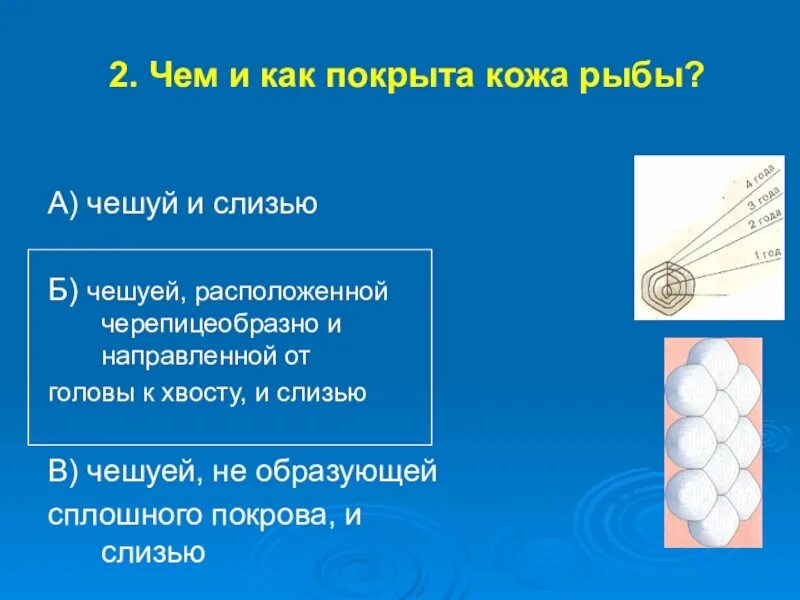 2. Чем и как покрыта кожа рыбы?

А) чешуй и слизью

Б) чешуей, расположенной черепицеобразно и направленной от головы к хвосту, и слизью

В) чешуей, не образующей сплошного покрова, и слизью

4 года
3 года
2 года
1 год